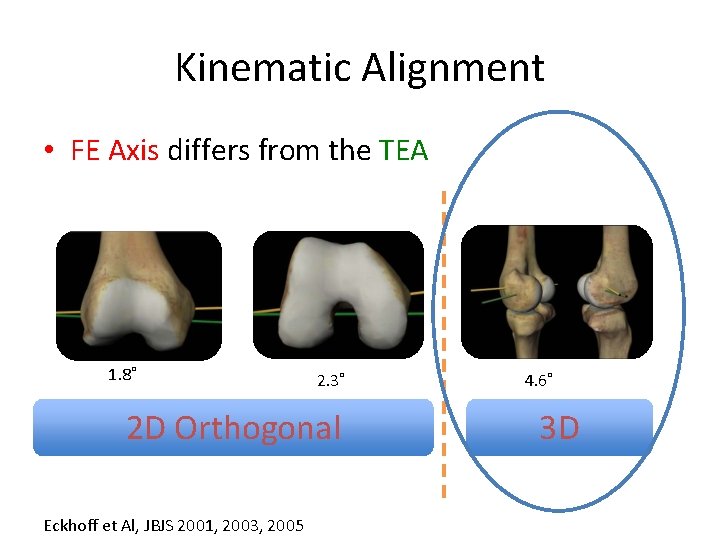 Kinematic Alignment

• FE Axis differs from the TEA

1.8°

2.3°

4.6°

2D Orthogonal

3D

Eckhoff et Al, JBJS 2001, 2003, 2005